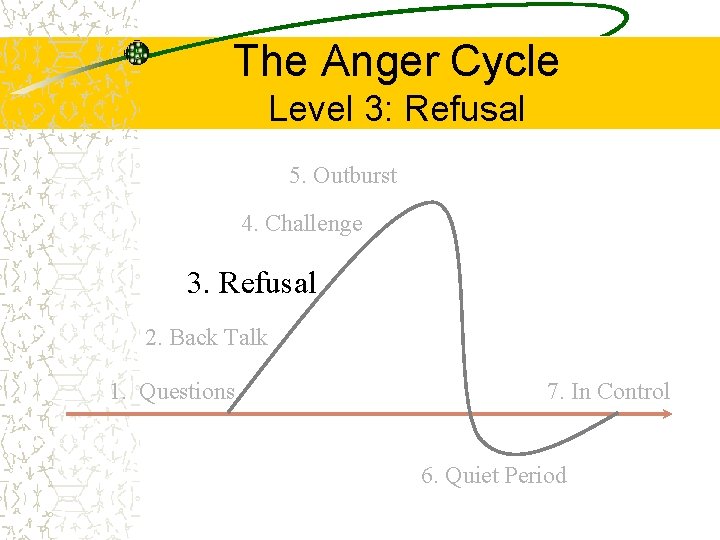 The Anger Cycle
Level 3: Refusal

5. Outburst

4. Challenge

3. Refusal

2. Back Talk

1. Questions

7. In Control

6. Quiet Period